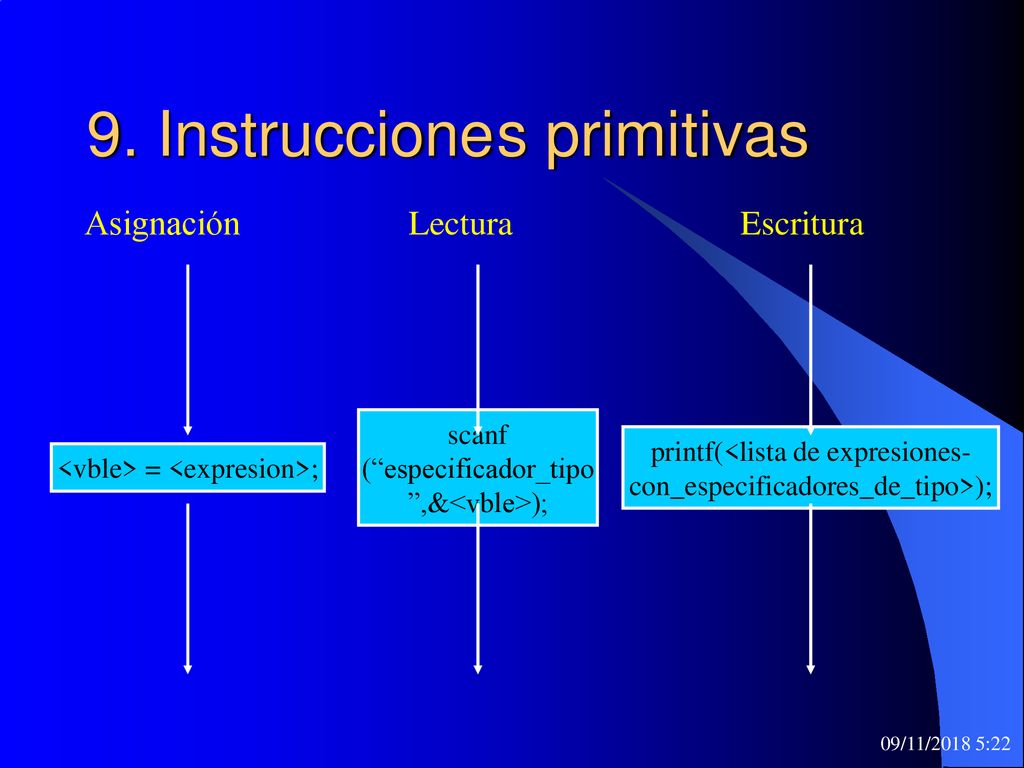 9. Instrucciones primitivas

Asignación

Lectura

Escritura

<vble> = <expresion>;

scanf (“especificador_tipo ”,&<vble>);

printf(<lista de expresiones-con_especificadores_de_tipo>);

09/11/2018 5:22